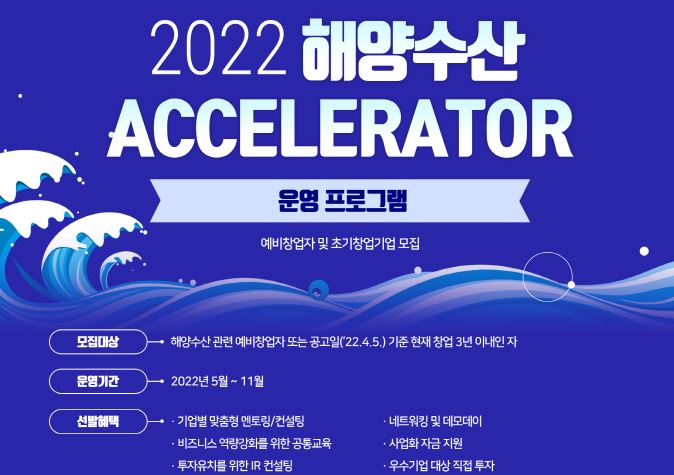 2022 해양수산
ACCELERATOR

운영 프로그램

예비창업자 및 초기창업기업 모집

모집대상 해양수산 관련 예비창업자 또는 공고일('22.4.5.) 기준 현재 창업 3년 이내인 자

운영기간 2022년 5월 ~ 11월

선발혜택 · 기업별 맞춤형 멘토링/컨설팅
· 비즈니스 역량강화를 위한 공통교육
· 투자유치를 위한 IR 컨설팅
· 네트워킹 및 데모데이
· 사업화 자금 지원
· 우수기업 대상 직접 투자